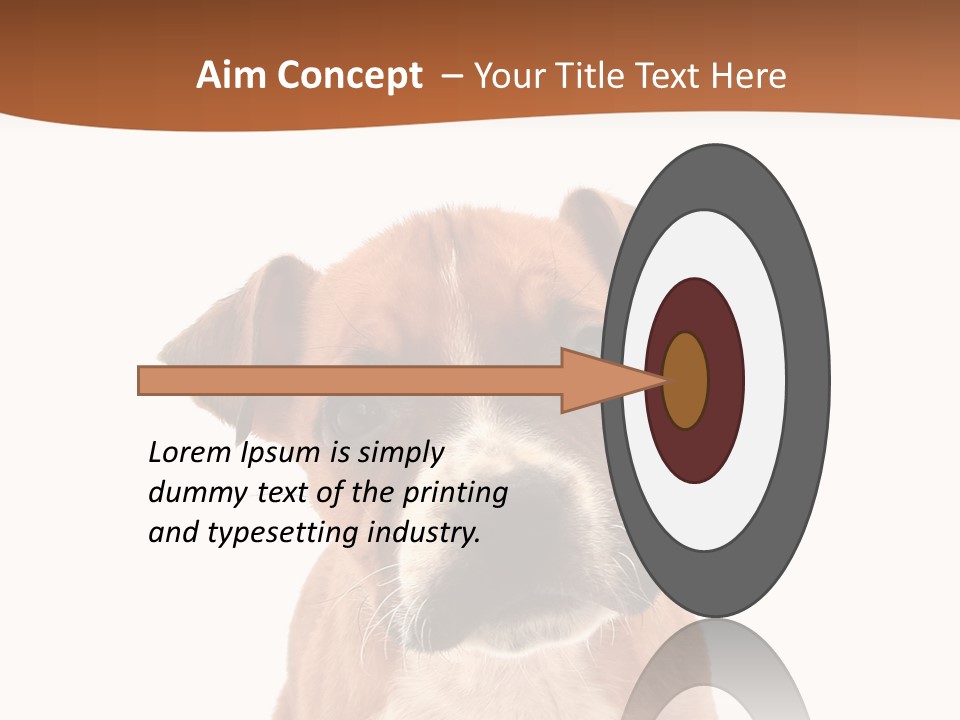 Aim Concept – Your Title Text Here

Lorem Ipsum is simply dummy text of the printing and typesetting industry.